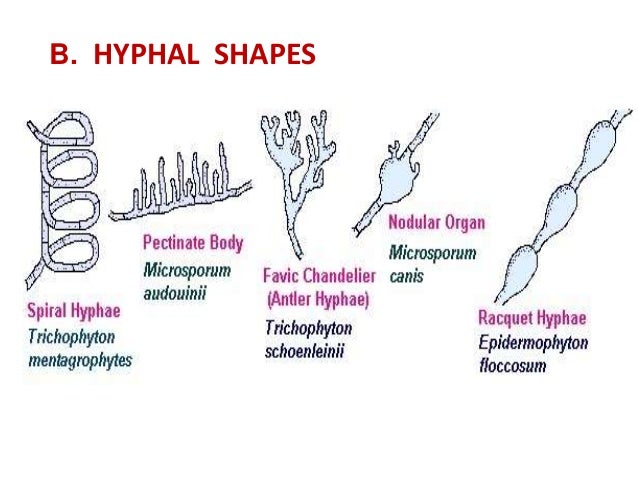 B. HYPHAL SHAPES

Spiral Hyphae
Trichophyton mentagrophytes

Pectinate Body
Microsporum audouinii

Favic Chandelier (Antler Hyphae)
Trichophyton schoenleinii

Nodular Organ
Microsporum canis

Racquet Hyphae
Epidermophyton floccosum